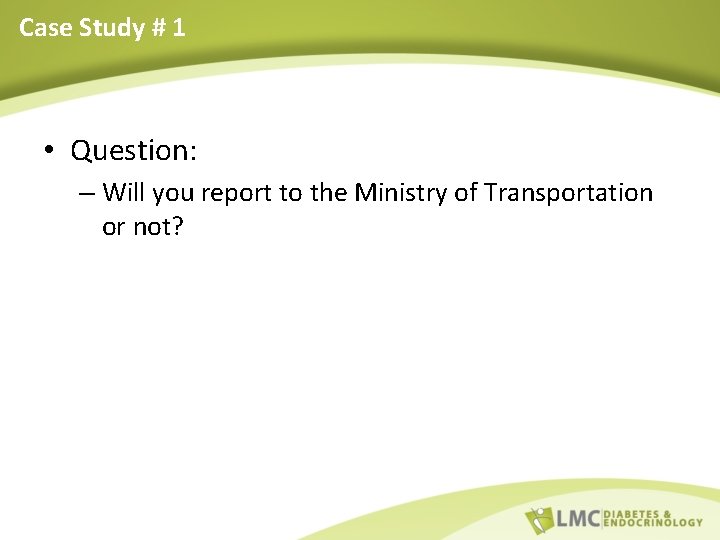 Case Study # 1

• Question:

– Will you report to the Ministry of Transportation or not?

LMC DIABETES & ENDOCRINOLOGY